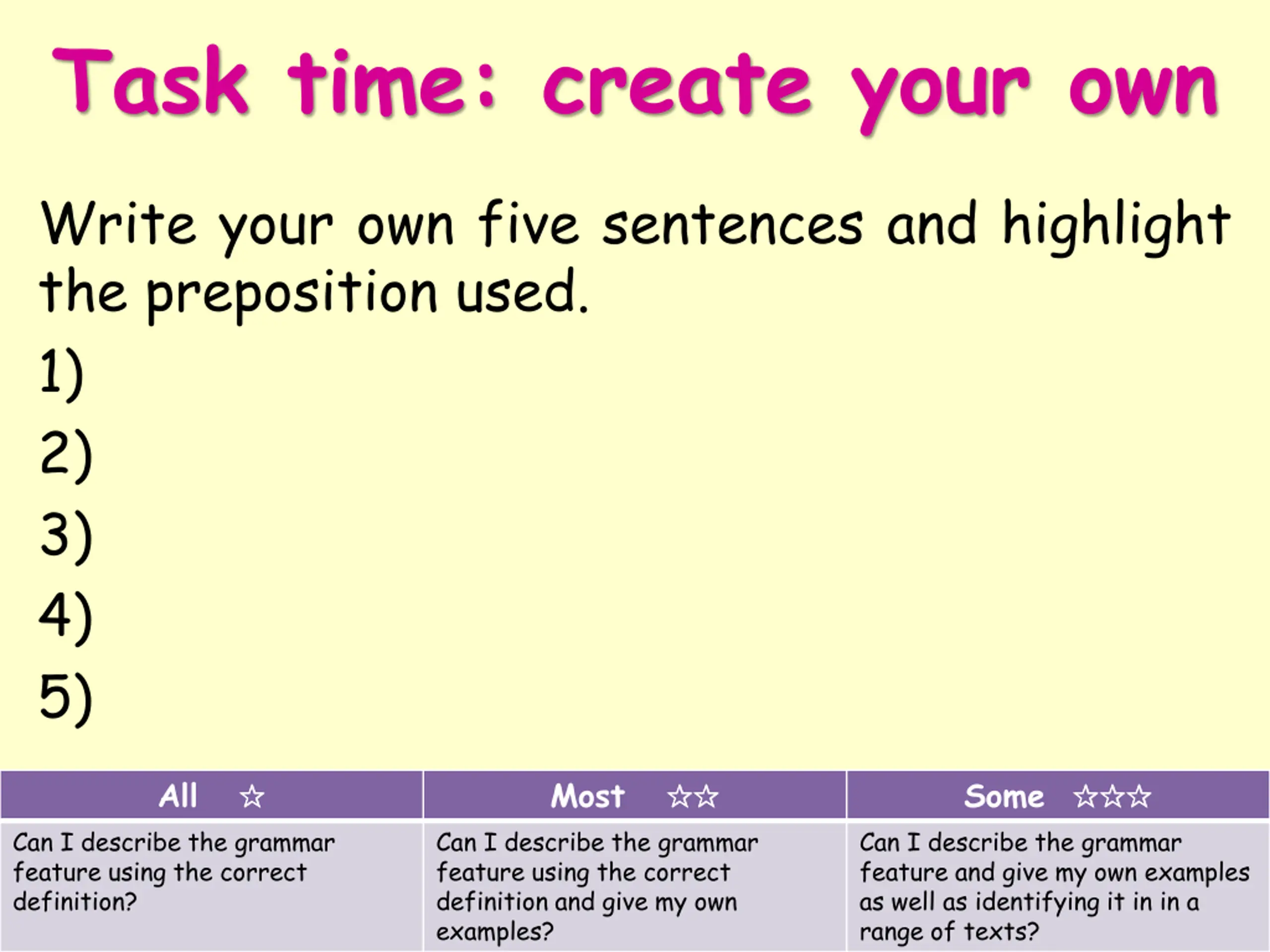 Task time: create your own

Write your own five sentences and highlight the preposition used.

1)

2)

3)

4)

5)

| All ☆ | Most ☆☆ | Some ☆☆☆ |
|---|---|---|
| Can I describe the grammar feature using the correct definition? | Can I describe the grammar feature using the correct definition and give my own examples? | Can I describe the grammar feature and give my own examples as well as identifying it in in a range of texts? |